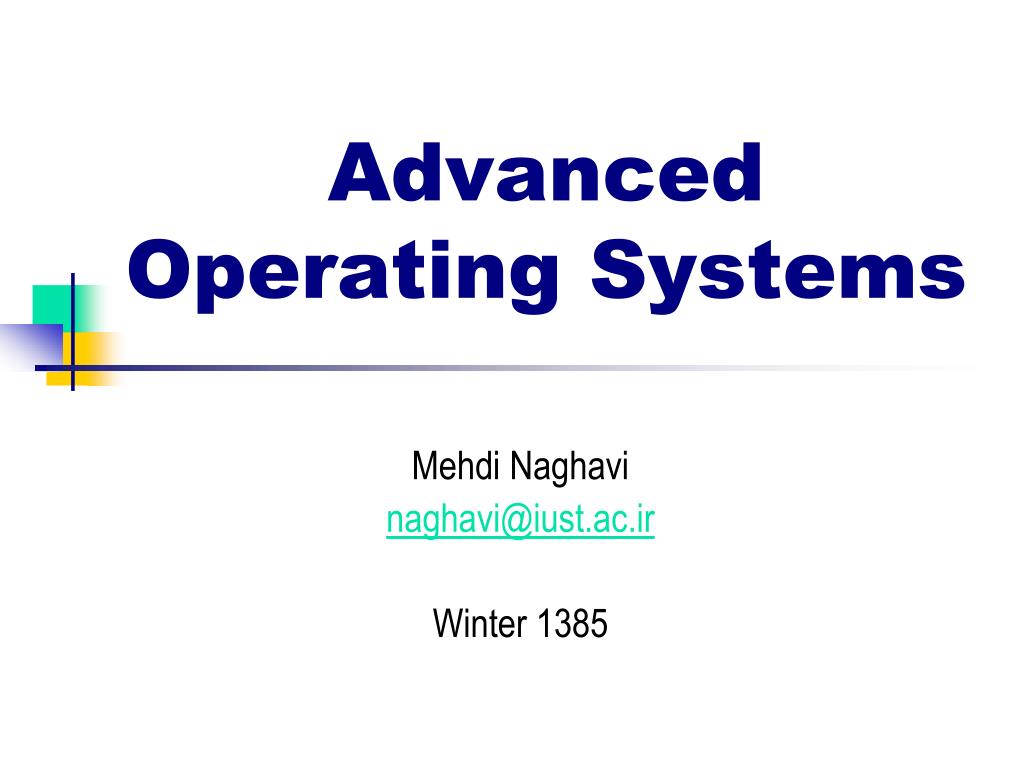 Advanced Operating Systems

Mehdi Naghavi
naghavi@iust.ac.ir

Winter 1385